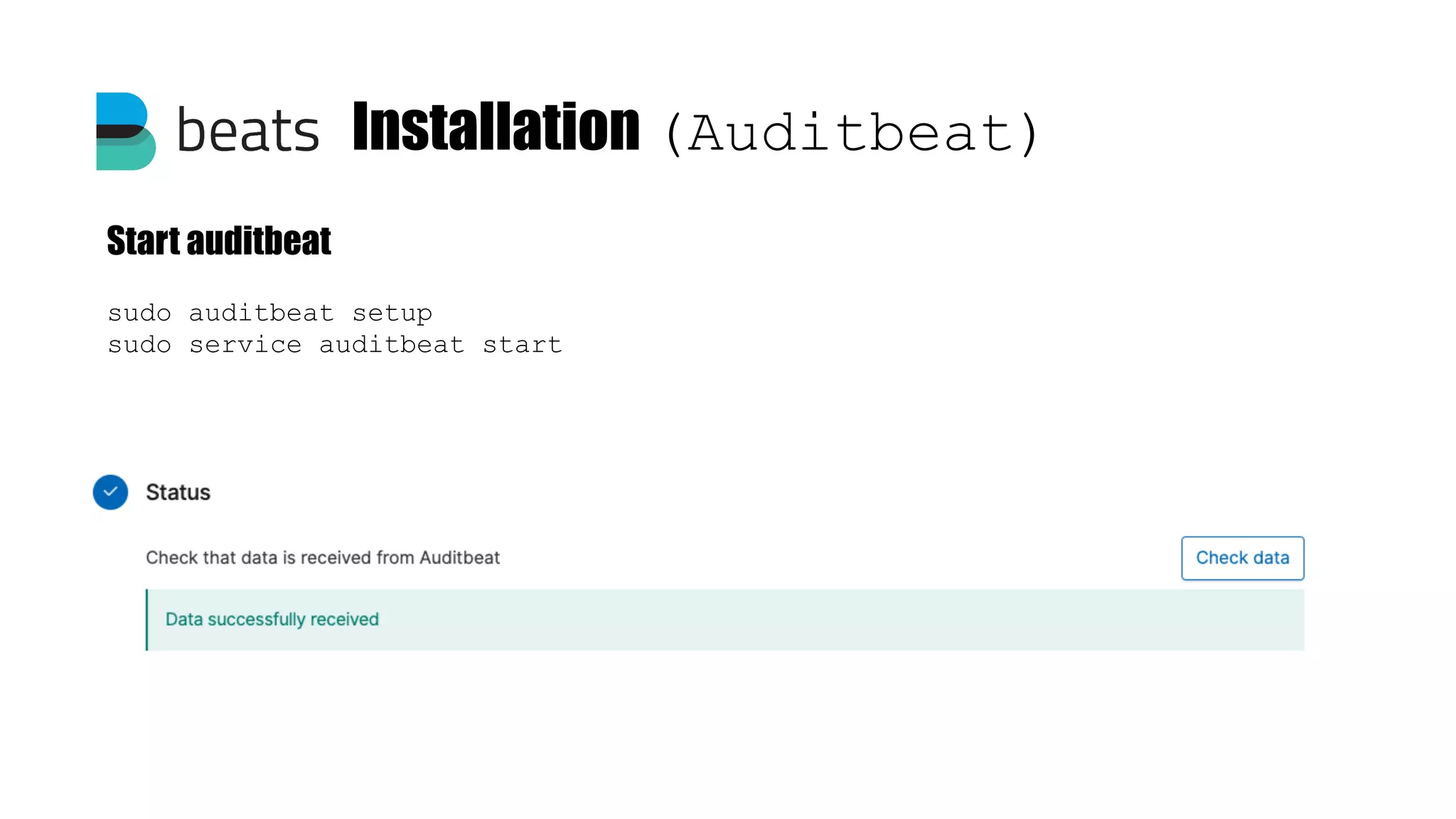 beats Installation (Auditbeat)

Start auditbeat

sudo auditbeat setup
sudo service auditbeat start

Status

Check that data is received from Auditbeat

Check data

Data successfully received